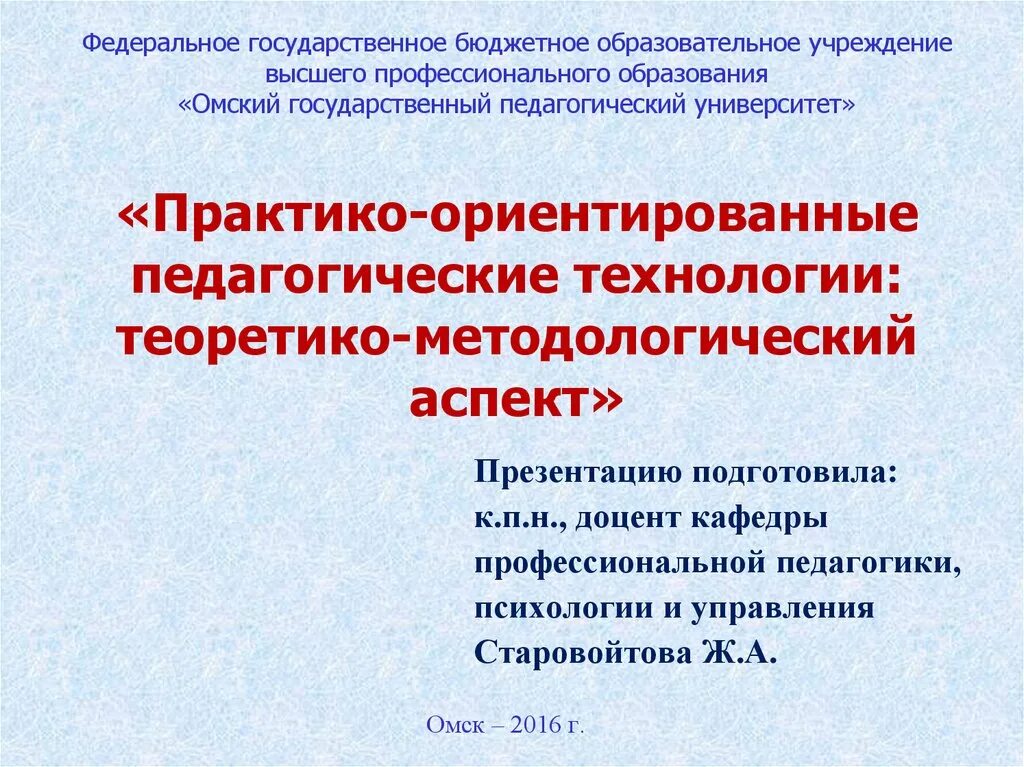 Федеральное государственное бюджетное образовательное учреждение высшего профессионального образования «Омский государственный педагогический университет»

«Практико-ориентированные педагогические технологии: теоретико-методологический аспект»

Презентацию подготовила:
к.п.н., доцент кафедры профессиональной педагогики, психологии и управления
Старовойтова Ж.А.

Омск – 2016 г.